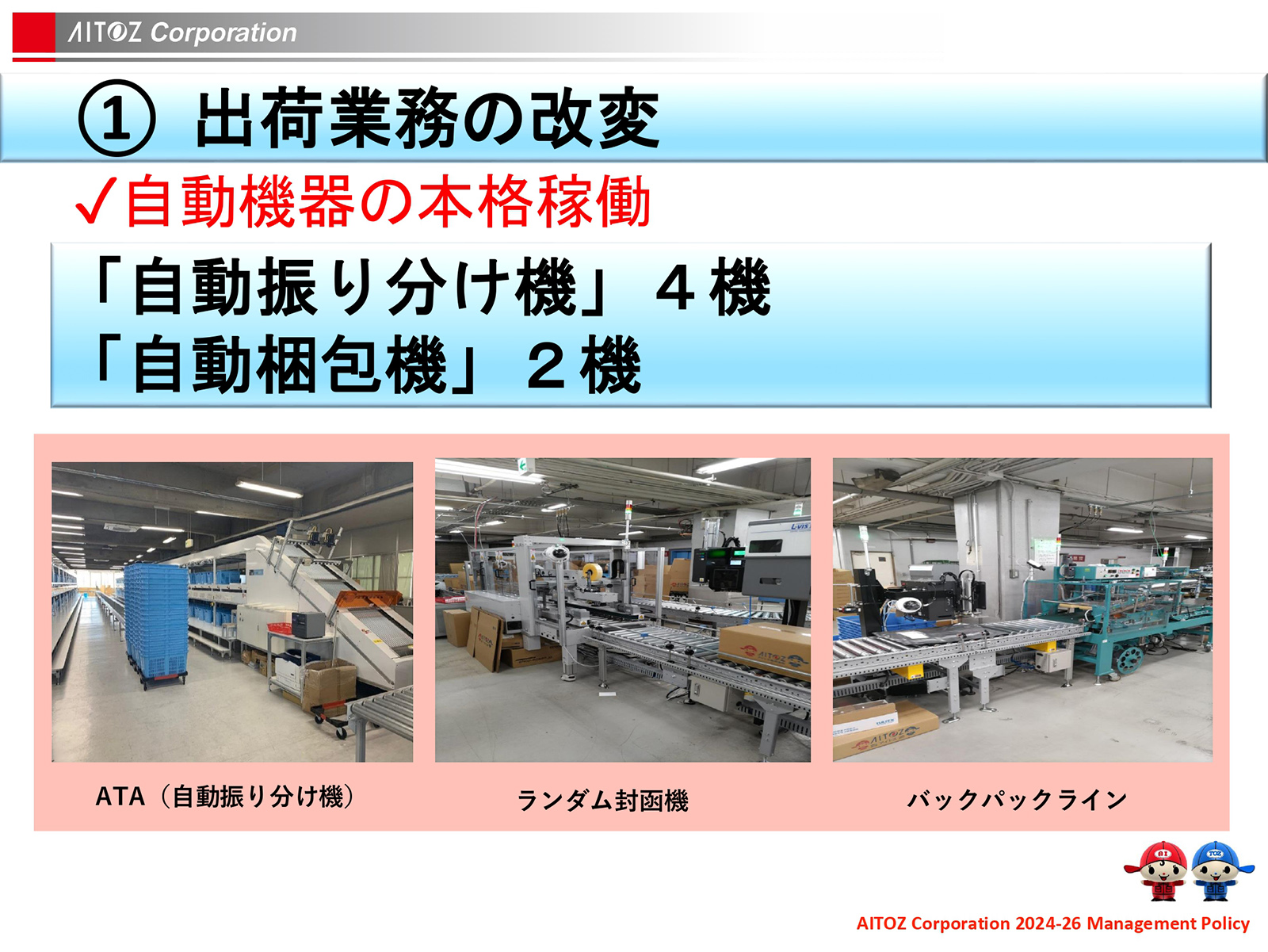 AITOZ Corporation

① 出荷業務の改変

✓自動機器の本格稼働

「自動振り分け機」４機
「自動梱包機」２機

ATA（自動振り分け機）

ランダム封函機

バックパックライン

AITOZ Corporation 2024-26 Management Policy